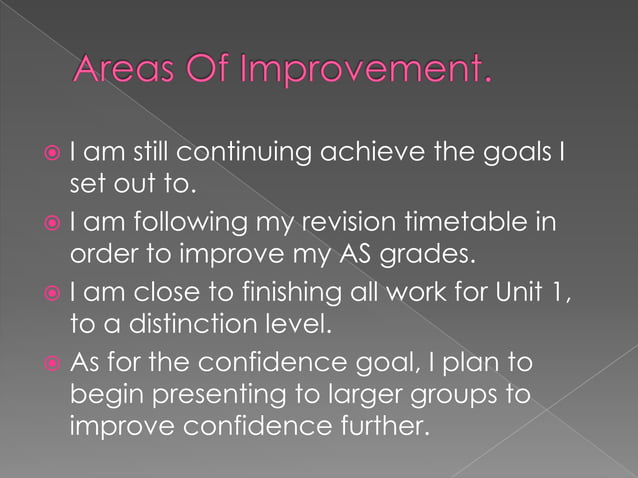 Areas Of Improvement.

I am still continuing achieve the goals I set out to.

I am following my revision timetable in order to improve my AS grades.

I am close to finishing all work for Unit 1, to a distinction level.

As for the confidence goal, I plan to begin presenting to larger groups to improve confidence further.